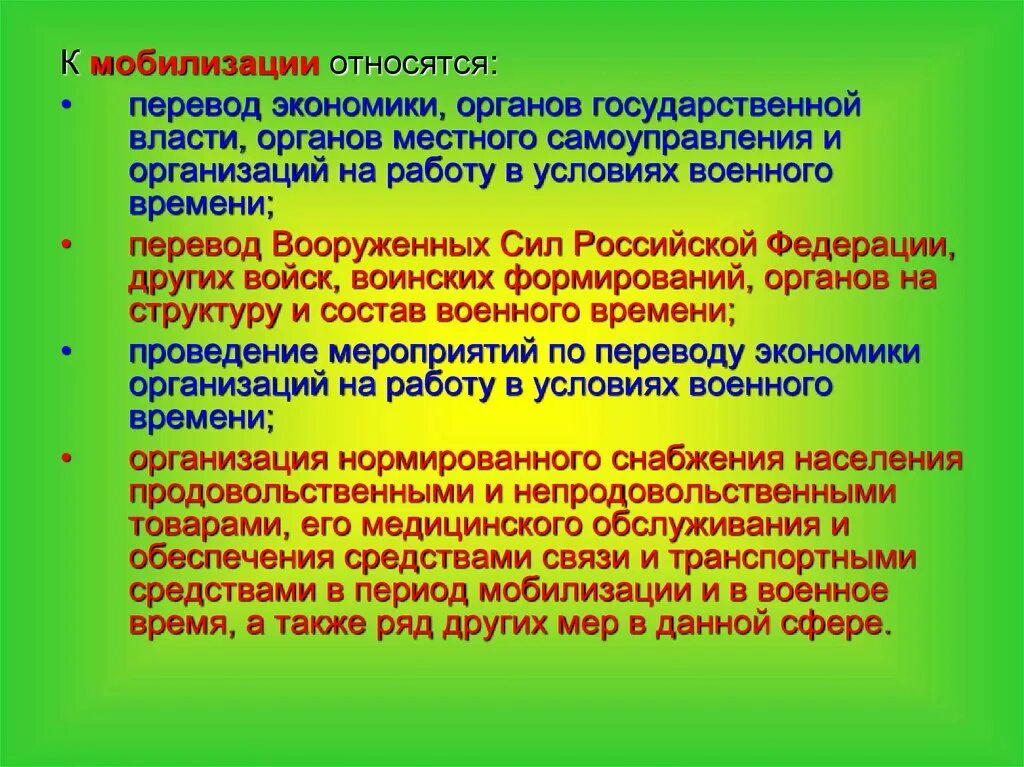 К мобилизации относятся:

• перевод экономики, органов государственной власти, органов местного самоуправления и организаций на работу в условиях военного времени;
• перевод Вооруженных Сил Российской Федерации, других войск, воинских формирований, органов на структуру и состав военного времени;
• проведение мероприятий по переводу экономики организаций на работу в условиях военного времени;
• организация нормированного снабжения населения продовольственными и непродовольственными товарами, его медицинского обслуживания и обеспечения средствами связи и транспортными средствами в период мобилизации и в военное время, а также ряд других мер в данной сфере.